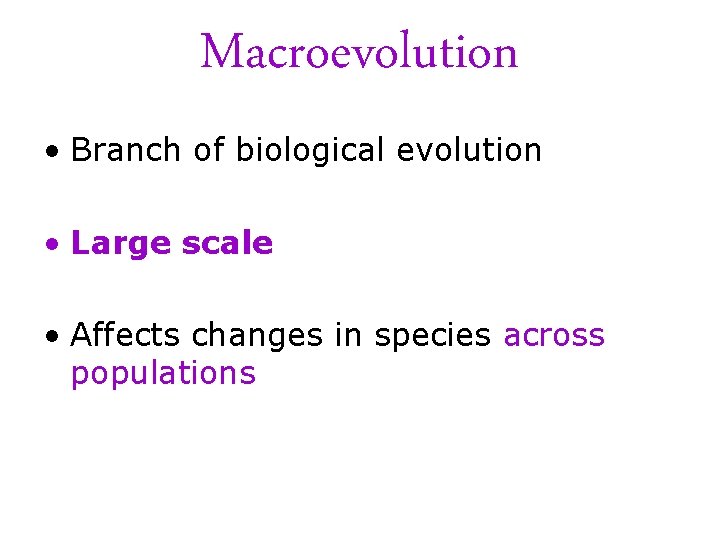 Macroevolution

• Branch of biological evolution

• Large scale

• Affects changes in species across populations